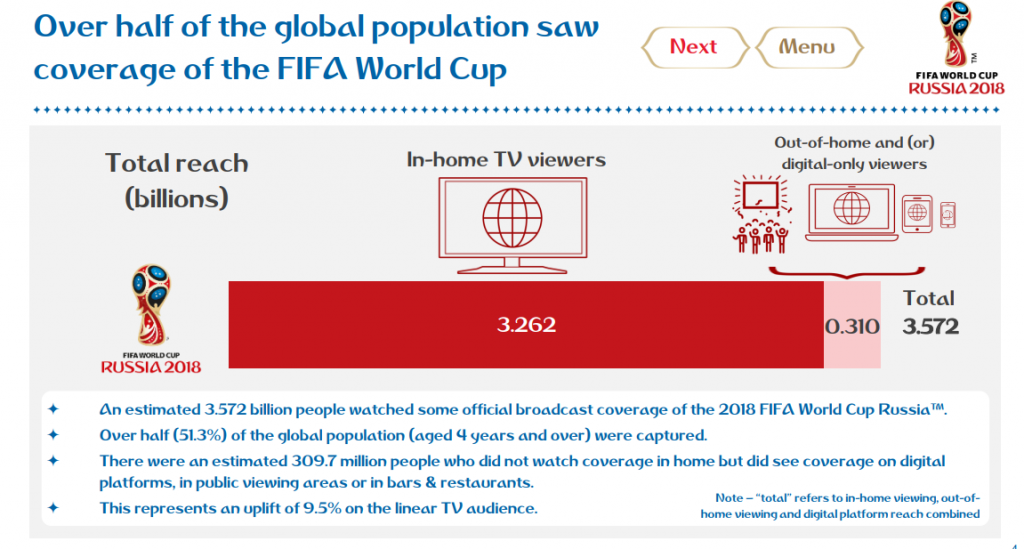 Over half of the global population saw coverage of the FIFA World Cup

Next

Menu

FIFA WORLD CUP
RUSSIA 2018

Total reach (billions)

In-home TV viewers

Out-of-home and (or) digital-only viewers

FIFA WORLD CUP
RUSSIA 2018

3.262

0.310

Total
3.572

✦ An estimated 3.572 billion people watched some official broadcast coverage of the 2018 FIFA World Cup Russia™.

✦ Over half (51.3%) of the global population (aged 4 years and over) were captured.

✦ There were an estimated 309.7 million people who did not watch coverage in home but did see coverage on digital platforms, in public viewing areas or in bars & restaurants.

✦ This represents an uplift of 9.5% on the linear TV audience.

Note – "total" refers to in-home viewing, out-of-home viewing and digital platform reach combined

4